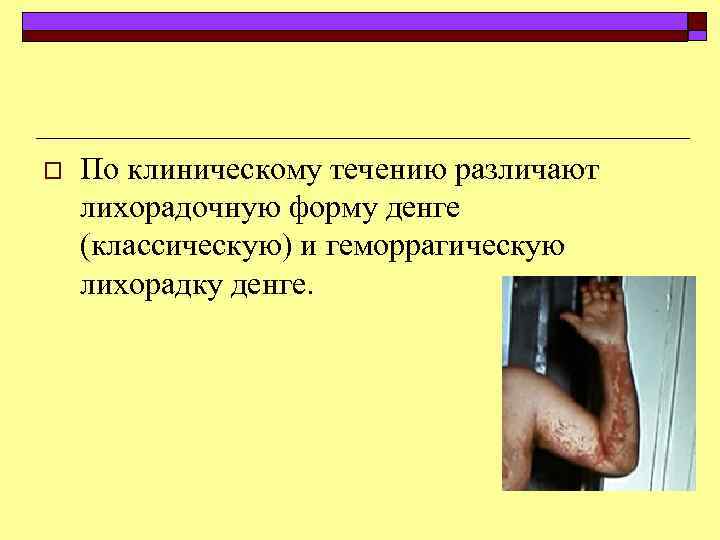 По клиническому течению различают лихорадочную форму денге (классическую) и геморрагическую лихорадку денге.